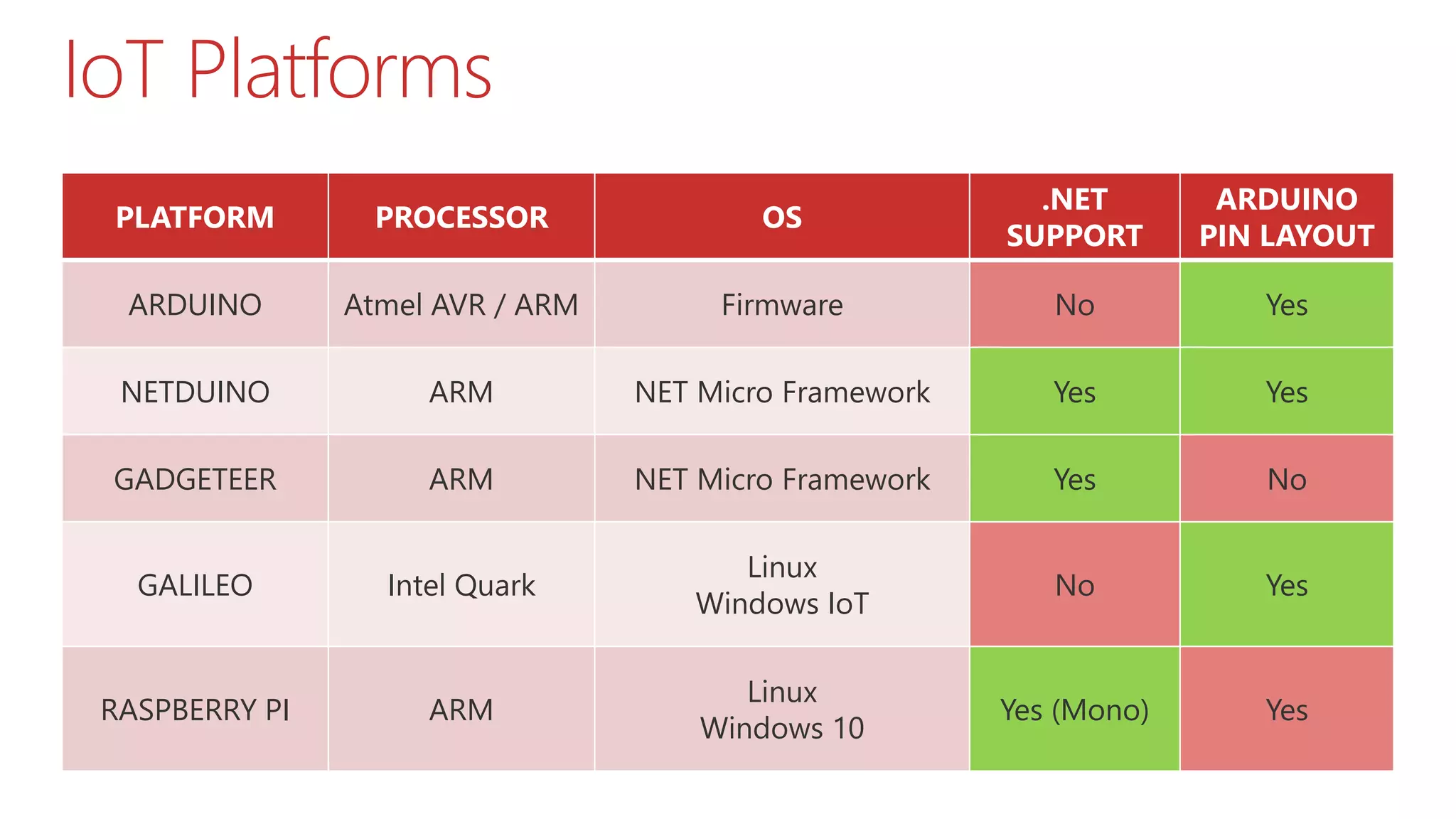 IoT Platforms

| PLATFORM | PROCESSOR | OS | .NET SUPPORT | ARDUINO PIN LAYOUT |
|---|---|---|---|---|
| ARDUINO | Atmel AVR / ARM | Firmware | No | Yes |
| NETDUINO | ARM | NET Micro Framework | Yes | Yes |
| GADGETEER | ARM | NET Micro Framework | Yes | No |
| GALILEO | Intel Quark | Linux Windows IoT | No | Yes |
| RASPBERRY PI | ARM | Linux Windows 10 | Yes (Mono) | Yes |